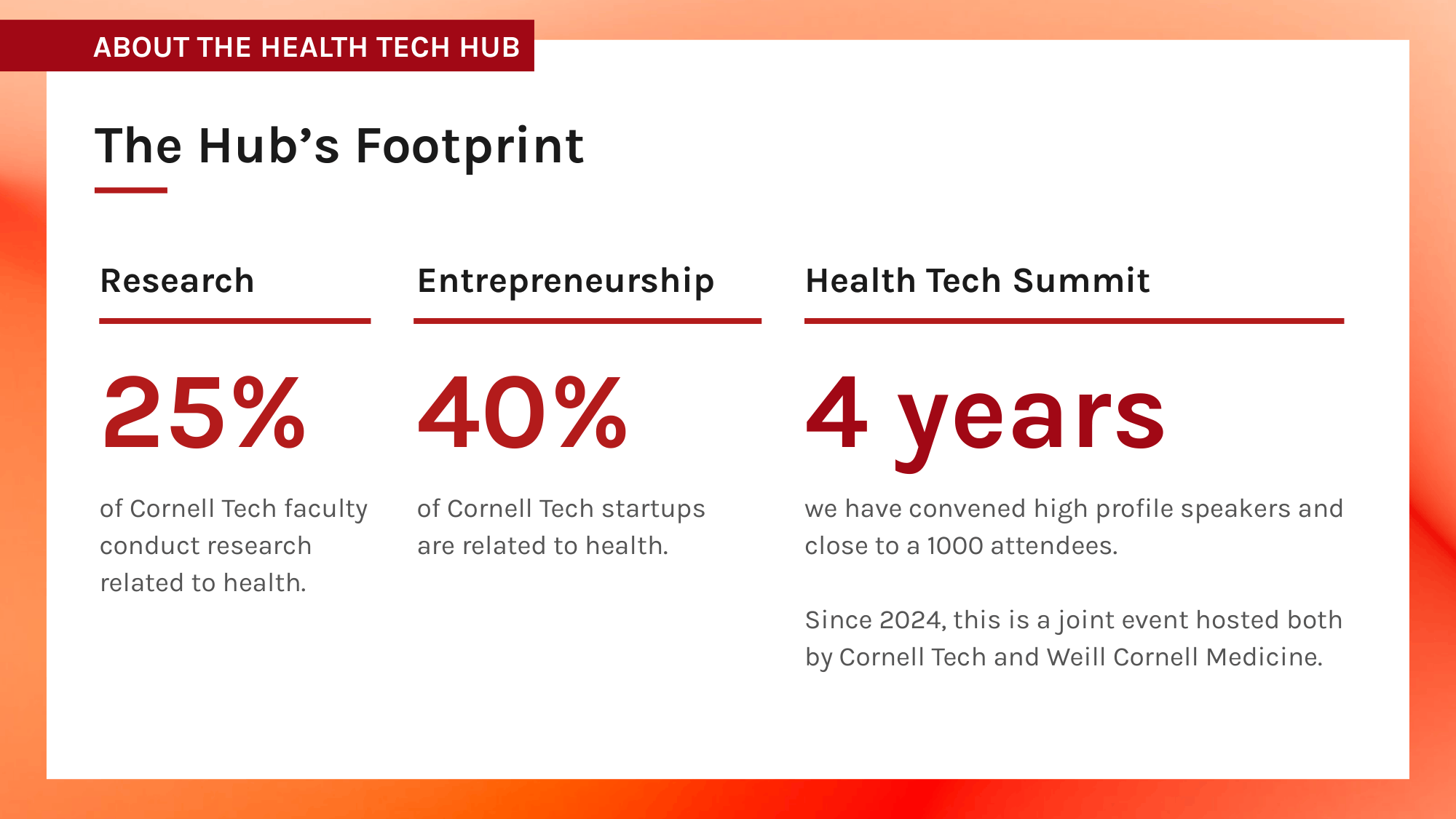 ABOUT THE HEALTH TECH HUB

The Hub’s Footprint

Research

25%

of Cornell Tech faculty conduct research related to health.

Entrepreneurship

40%

of Cornell Tech startups are related to health.

Health Tech Summit

4 years

we have convened high profile speakers and close to a 1000 attendees.

Since 2024, this is a joint event hosted both by Cornell Tech and Weill Cornell Medicine.